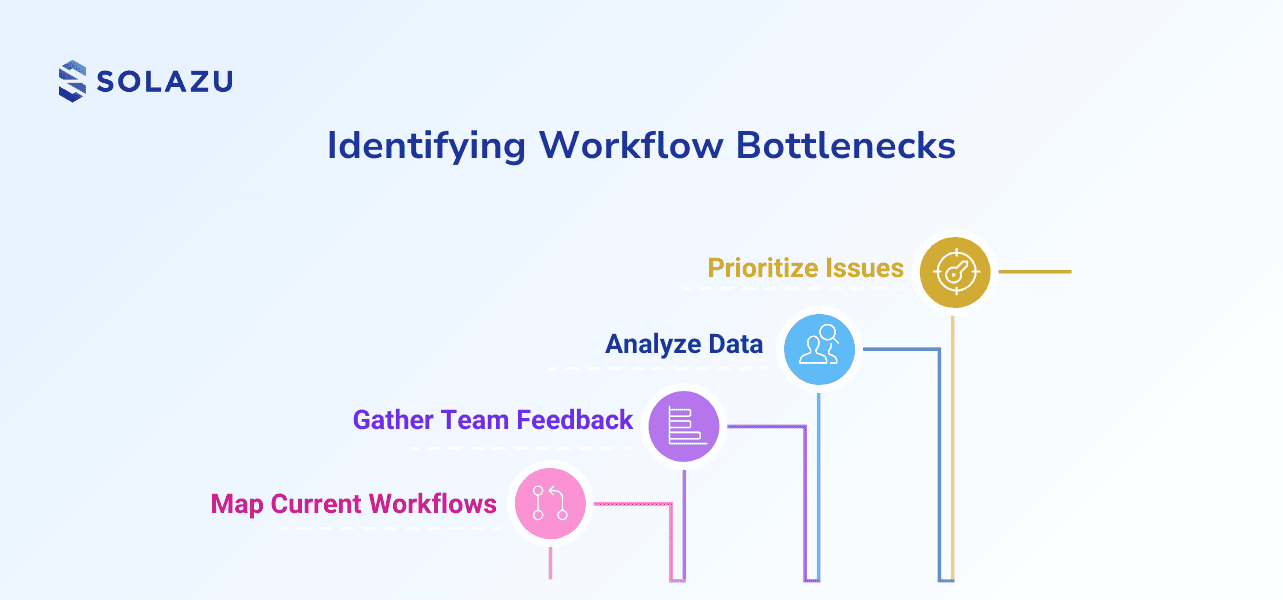 SOLAZU

Identifying Workflow Bottlenecks

Prioritize Issues

Analyze Data

Gather Team Feedback

Map Current Workflows